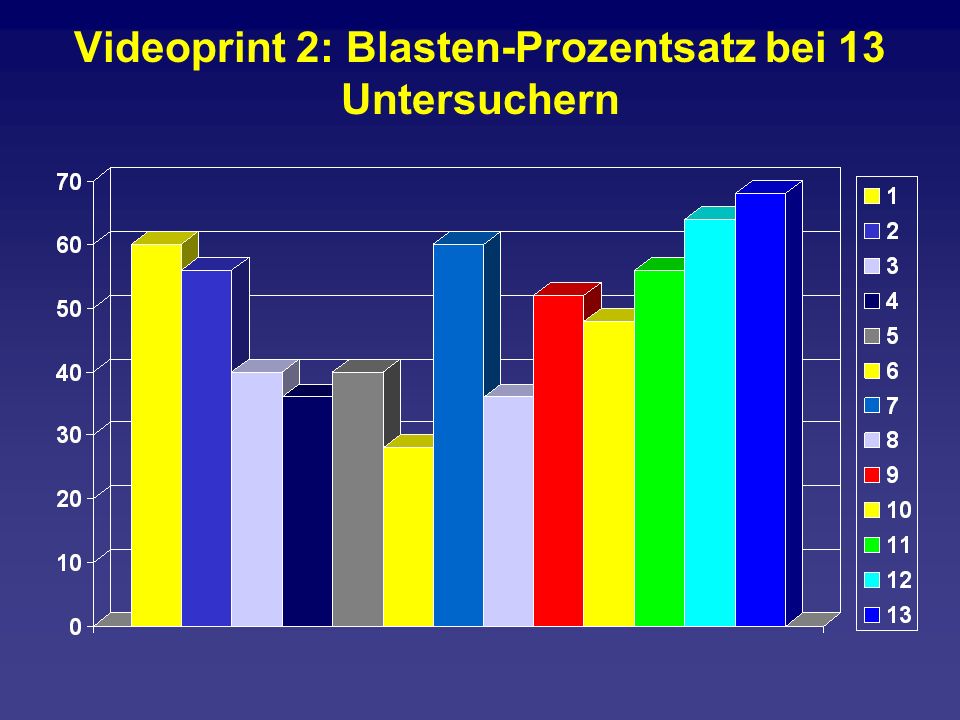 Videoprint 2: Blasten-Prozentsatz bei 13 Untersuchern

70
60
50
40
30
20
10
0

1
2
3
4
5
6
7
8
9
10
11
12
13